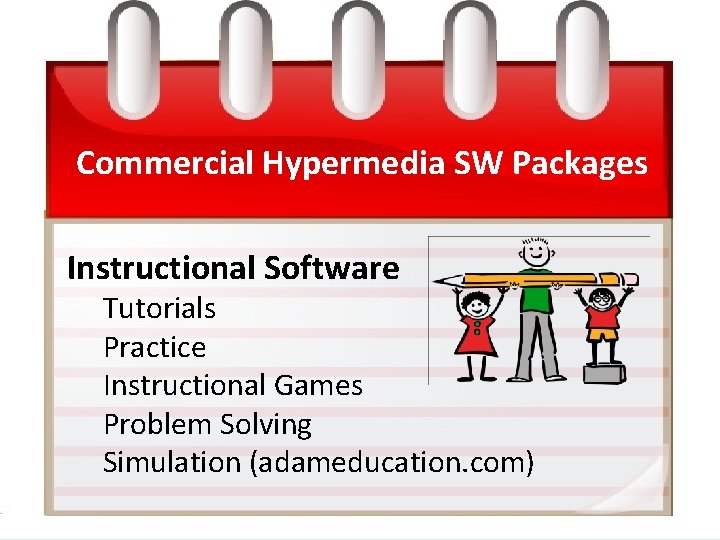 Commercial Hypermedia SW Packages

Instructional Software
Tutorials
Practice
Instructional Games
Problem Solving
Simulation (adameducation.com)